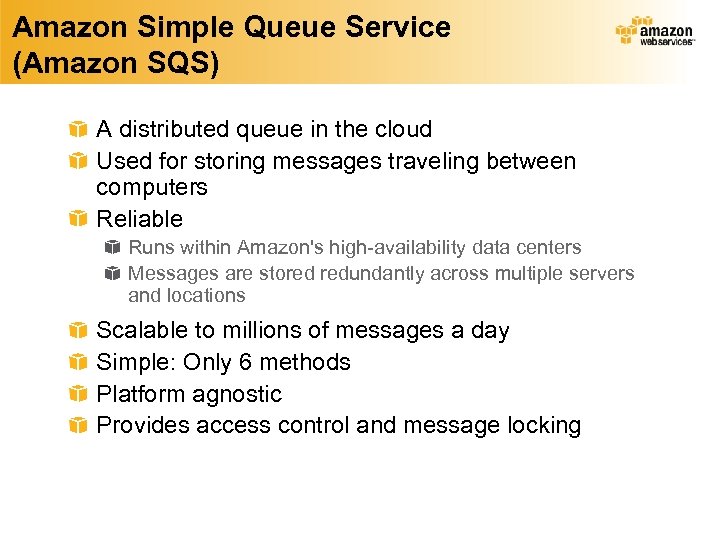 Amazon Simple Queue Service (Amazon SQS)

amazon webservices™

A distributed queue in the cloud

Used for storing messages traveling between computers

Reliable

Runs within Amazon's high-availability data centers

Messages are stored redundantly across multiple servers and locations

Scalable to millions of messages a day

Simple: Only 6 methods

Platform agnostic

Provides access control and message locking